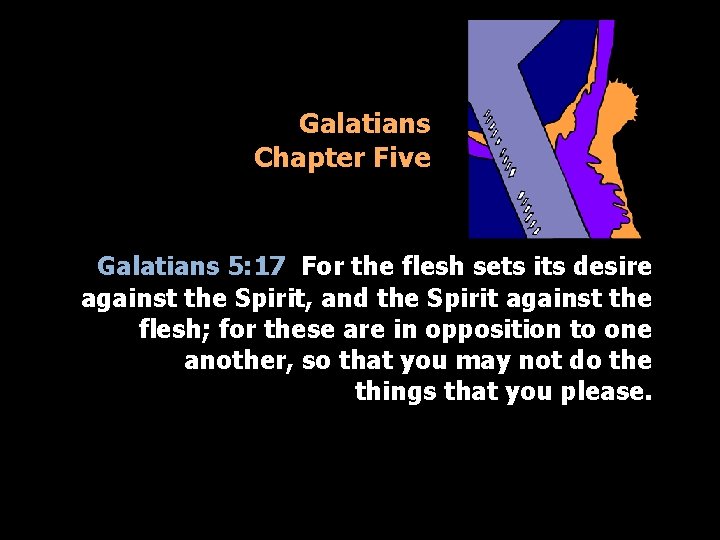 Galatians
Chapter Five

Galatians 5:17 For the flesh sets its desire against the Spirit, and the Spirit against the flesh; for these are in opposition to one another, so that you may not do the things that you please.